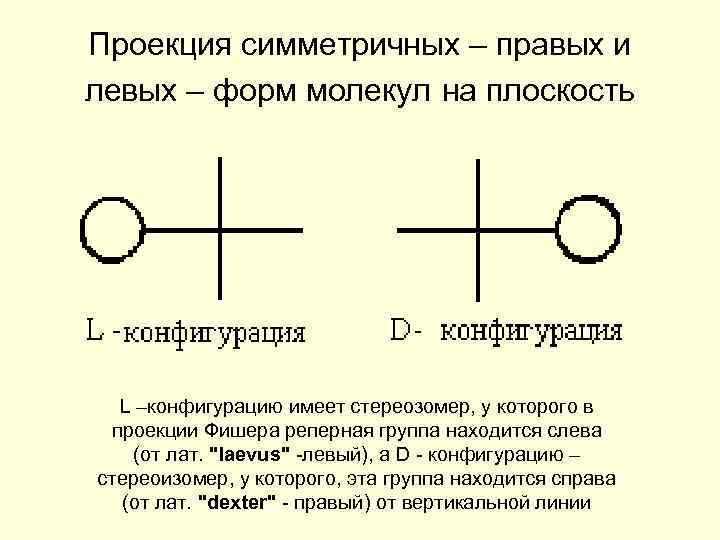 Проекция симметричных – правых и левых – форм молекул на плоскость

L -конфигурация

D- конфигурация

L –конфигурацию имеет стереозомер, у которого в проекции Фишера реперная группа находится слева (от лат. "laevus" -левый), а D - конфигурацию – стереоизомер, у которого, эта группа находится справа (от лат. "dexter" - правый) от вертикальной линии